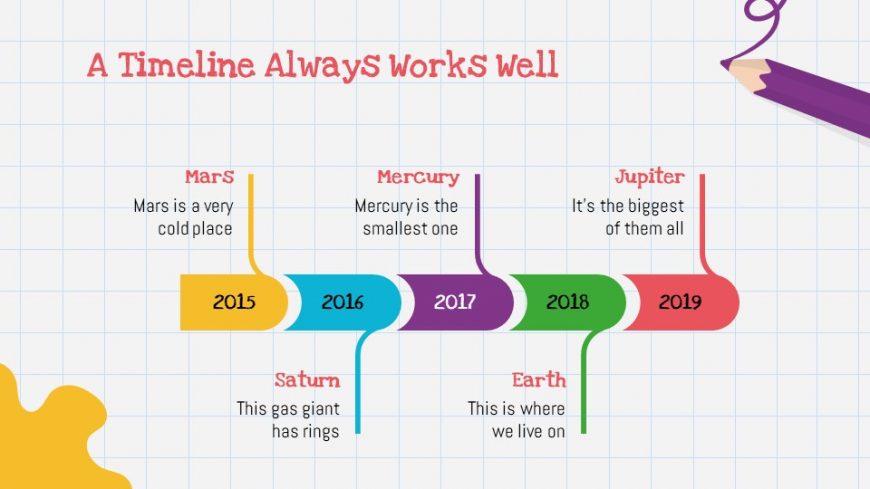 A Timeline Always Works Well

Mars
Mars is a very cold place

Mercury
Mercury is the smallest one

Jupiter
It's the biggest of them all

2015

2016

2017

2018

2019

Saturn
This gas giant has rings

Earth
This is where we live on